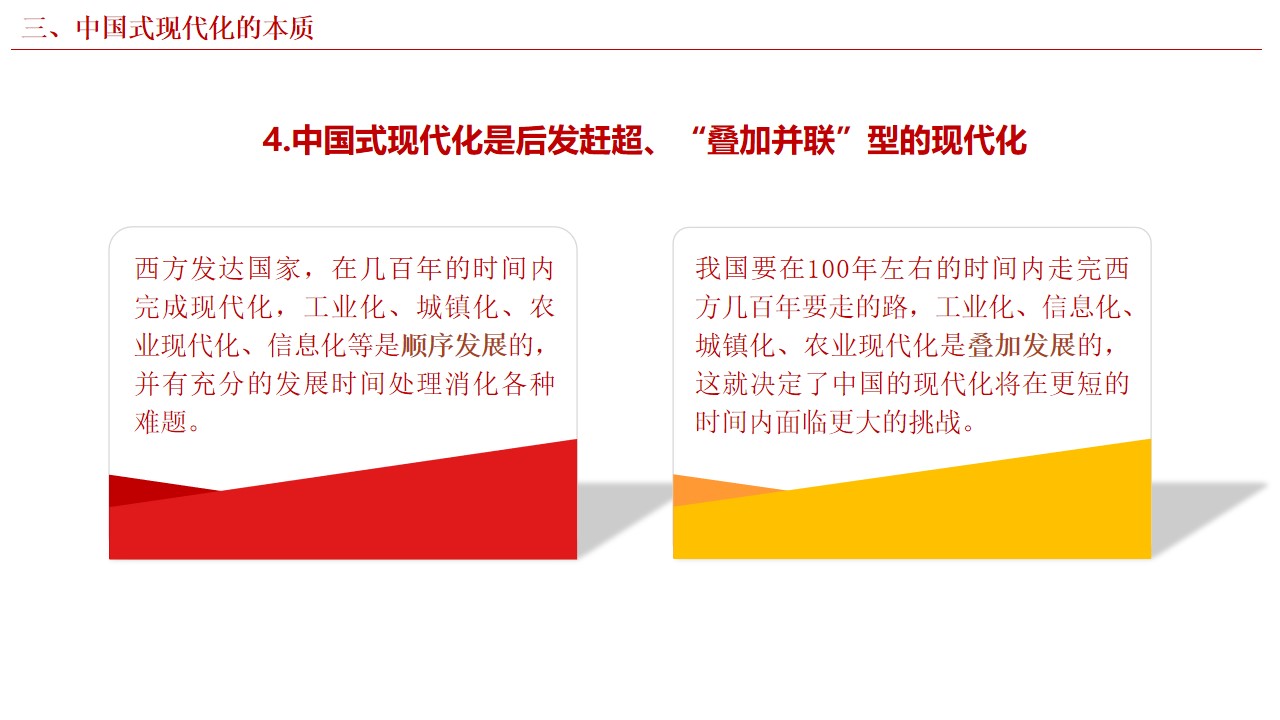 三、中国式现代化的本质

4.中国式现代化是后发赶超、“叠加并联”型的现代化

西方发达国家，在几百年的时间内完成现代化，工业化、城镇化、农业现代化、信息化等是顺序发展的，并有充分的发展时间处理消化各种难题。

我国要在100年左右的时间内走完西方几百年要走的路，工业化、信息化、城镇化、农业现代化是叠加发展的，这就决定了中国的现代化将在更短的时间内面临更大的挑战。